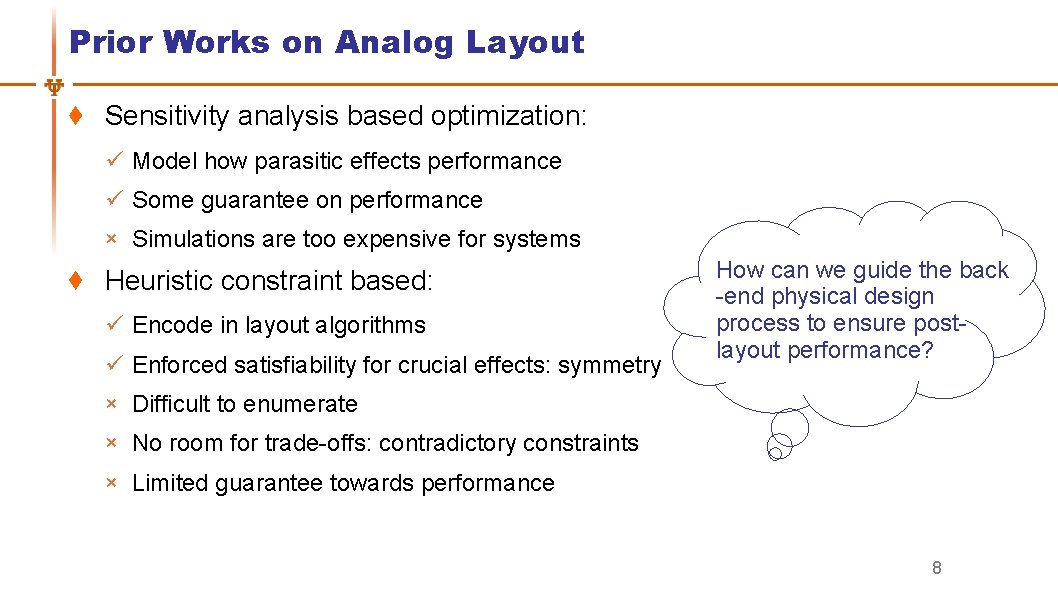 Prior Works on Analog Layout

♦ Sensitivity analysis based optimization:

✓ Model how parasitic effects performance

✓ Some guarantee on performance

× Simulations are too expensive for systems

♦ Heuristic constraint based:

✓ Encode in layout algorithms

✓ Enforced satisfiability for crucial effects: symmetry

× Difficult to enumerate

× No room for trade-offs: contradictory constraints

× Limited guarantee towards performance

How can we guide the back -end physical design process to ensure post-layout performance?

8